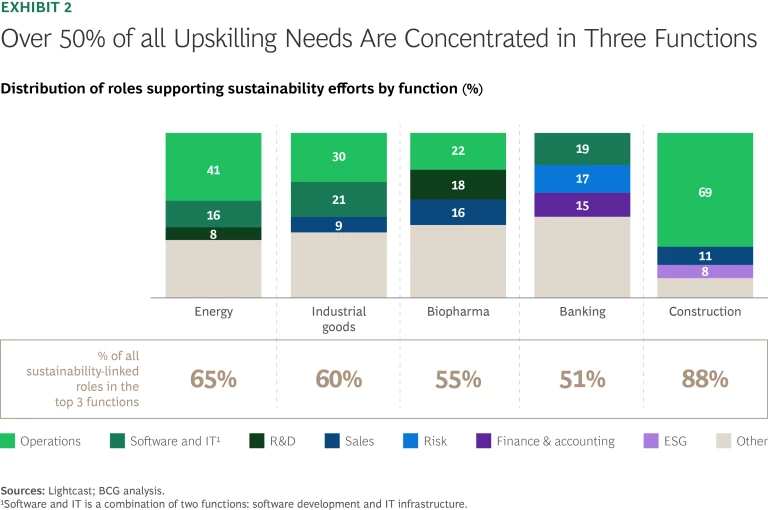 EXHIBIT 2

Over 50% of all Upskilling Needs Are Concentrated in Three Functions

Distribution of roles supporting sustainability efforts by function (%)

41
16
8
30
21
9
22
18
16
19
17
15
69
11
8

Energy
Industrial goods
Biopharma
Banking
Construction

% of all sustainability-linked roles in the top 3 functions

65%
60%
55%
51%
88%

Operations
Software and IT¹
R&D
Sales
Risk
Finance & accounting
ESG
Other

Sources: Lightcast; BCG analysis.
¹Software and IT is a combination of two functions: software development and IT infrastructure.